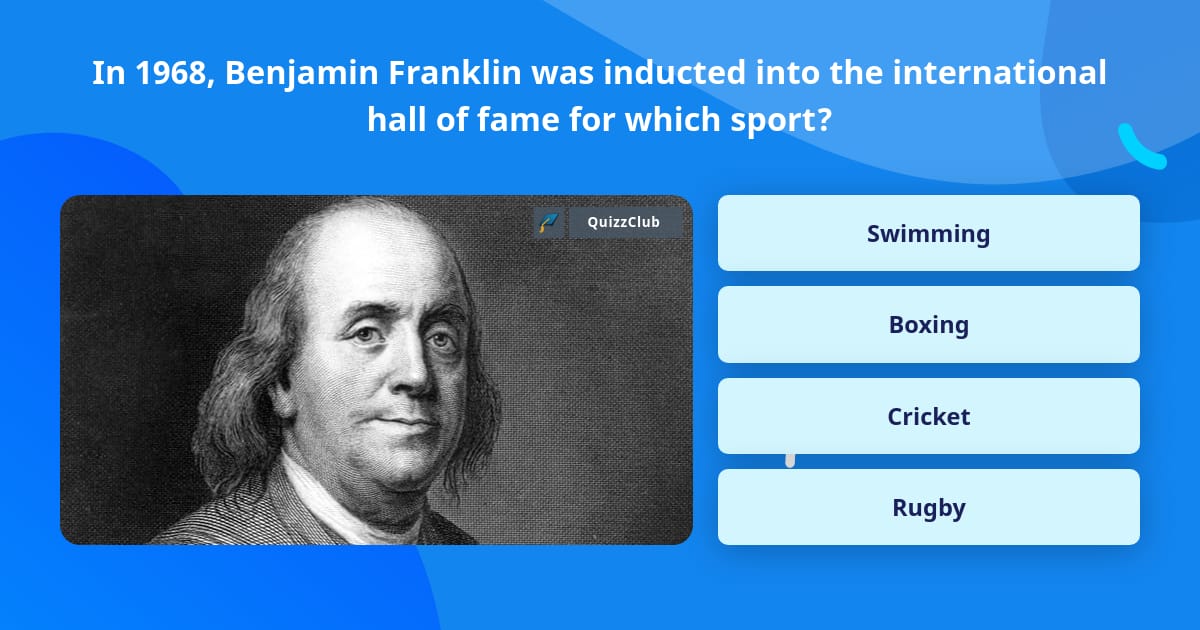 In 1968, Benjamin Franklin was inducted into the international hall of fame for which sport?

QuizzClub

Swimming

Boxing

Cricket

Rugby